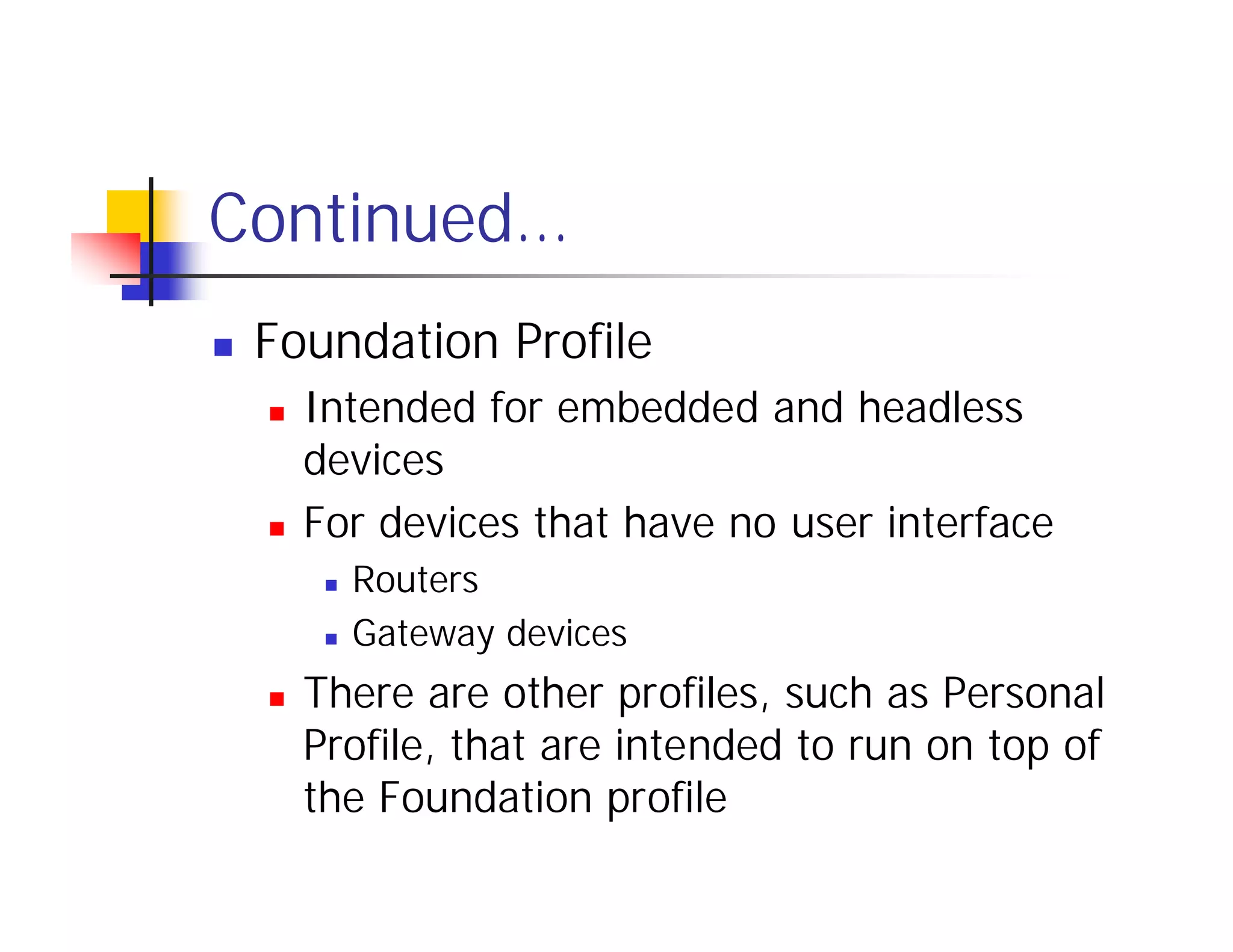 Continued...

- Foundation Profile
  - Intended for embedded and headless devices
  - For devices that have no user interface
    - Routers
    - Gateway devices
  - There are other profiles, such as Personal Profile, that are intended to run on top of the Foundation profile